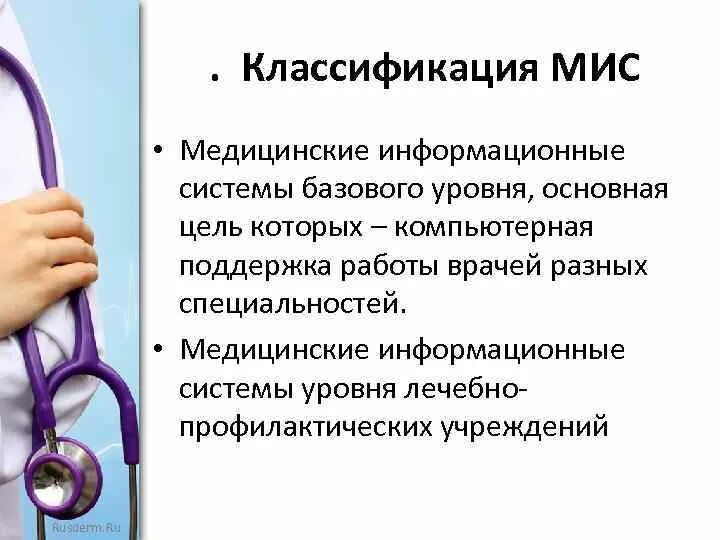 . Классификация МИС

• Медицинские информационные системы базового уровня, основная цель которых – компьютерная поддержка работы врачей разных специальностей.

• Медицинские информационные системы уровня лечебно-профилактических учреждений

Rusderm.Ru